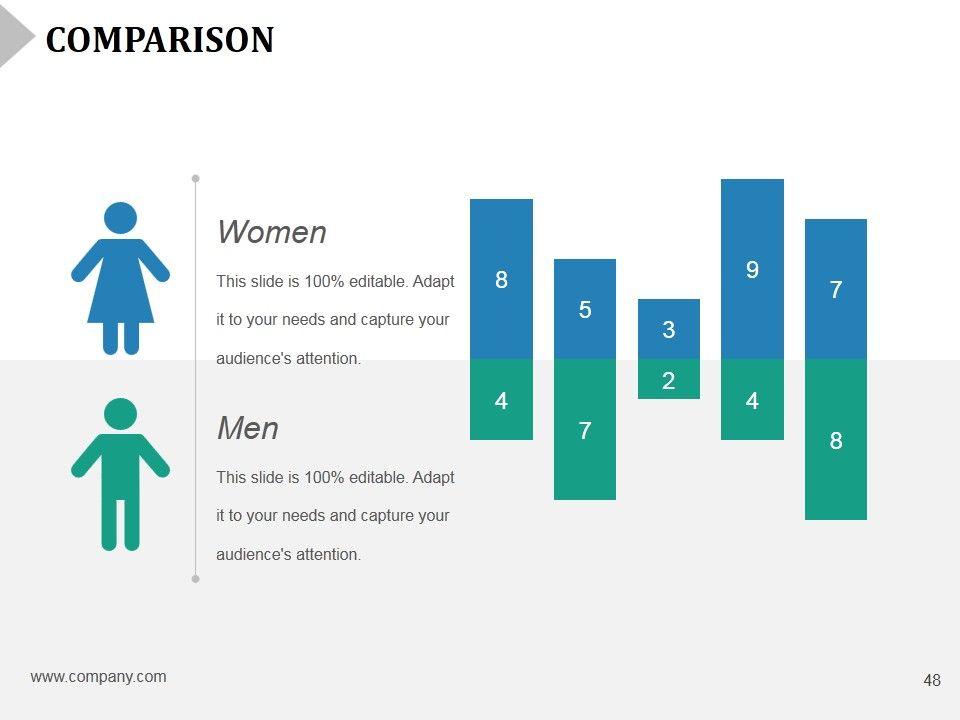 COMPARISON

Women

This slide is 100% editable. Adapt it to your needs and capture your audience's attention.

Men

This slide is 100% editable. Adapt it to your needs and capture your audience's attention.

8
5
3
9
7
4
7
2
4
8

www.company.com

48